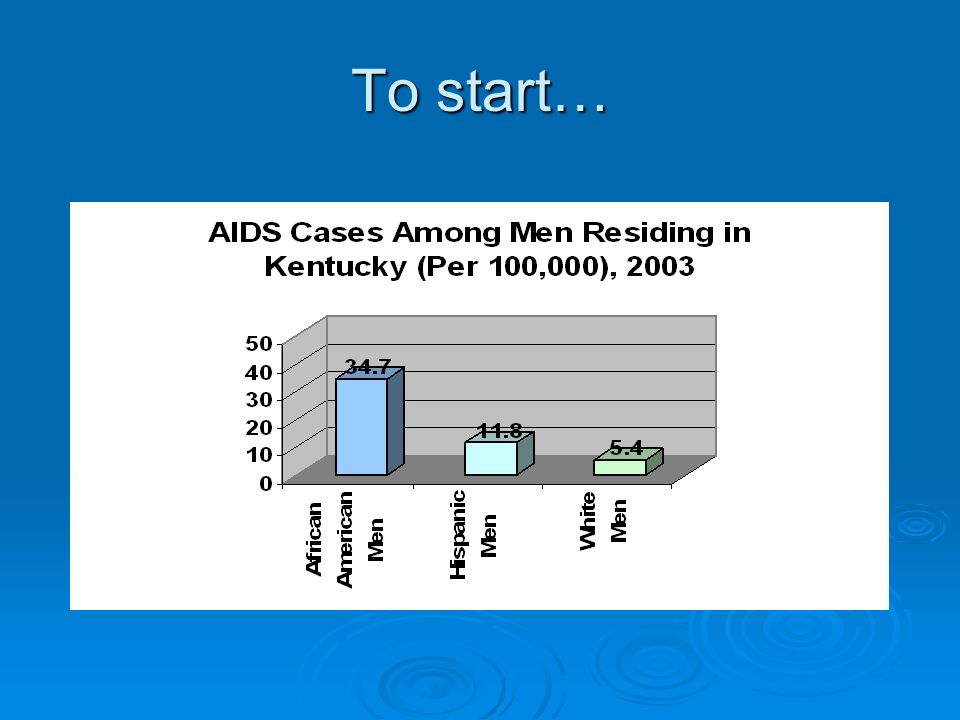 To start…

AIDS Cases Among Men Residing in Kentucky (Per 100,000), 2003

50
40
30
20
10
0

34.7
11.8
5.4

African American Men
Hispanic Men
White Men